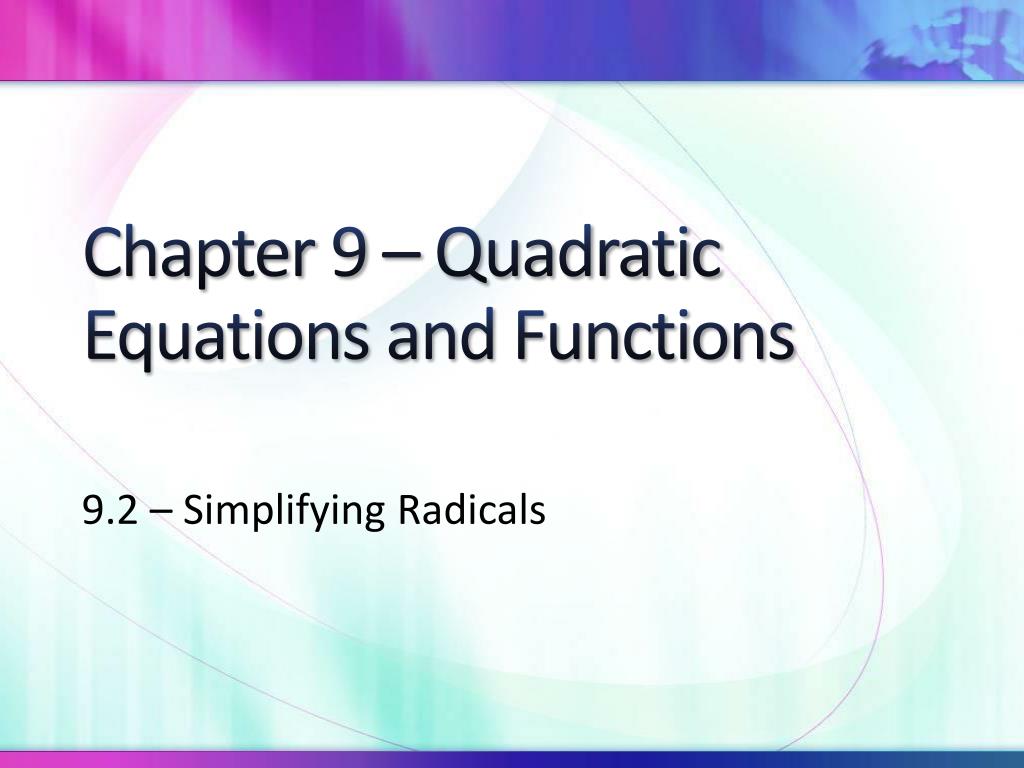 Chapter 9 – Quadratic Equations and Functions

9.2 – Simplifying Radicals